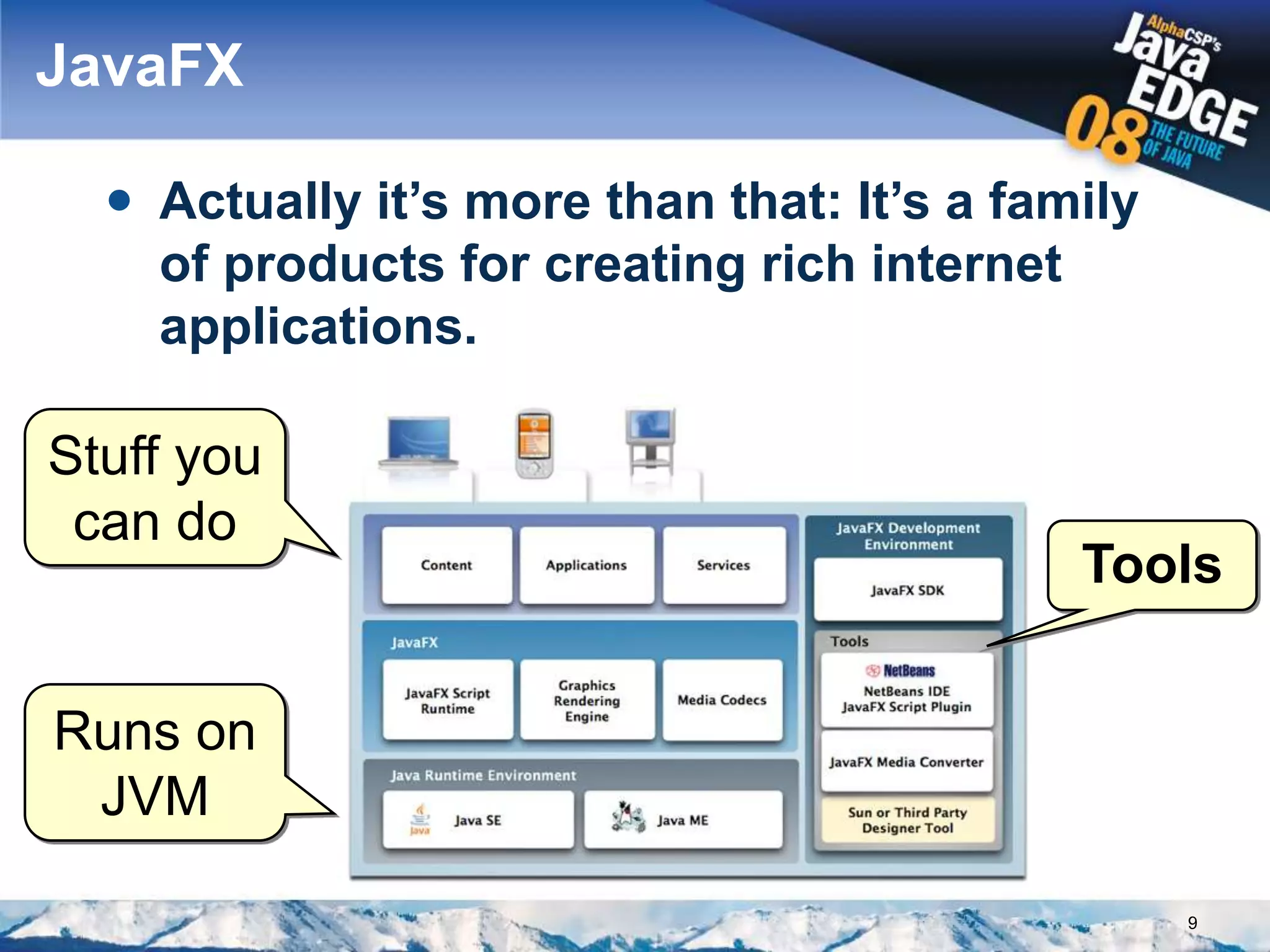 JavaFX

AlphaCSP's Java EDGE 08 THE FUTURE OF JAVA

• Actually it's more than that: It's a family of products for creating rich internet applications.

Stuff you can do

Runs on JVM

Tools

Content

Applications

Services

JavaFX

JavaFX Script Runtime

Graphics Rendering Engine

Media Codecs

Java Runtime Environment

Java

Java SE

Java ME

JavaFX Development Environment

JavaFX SDK

Tools

NetBeans

NetBeans IDE JavaFX Script Plugin

JavaFX Media Converter

Sun or Third Party Designer Tool

9